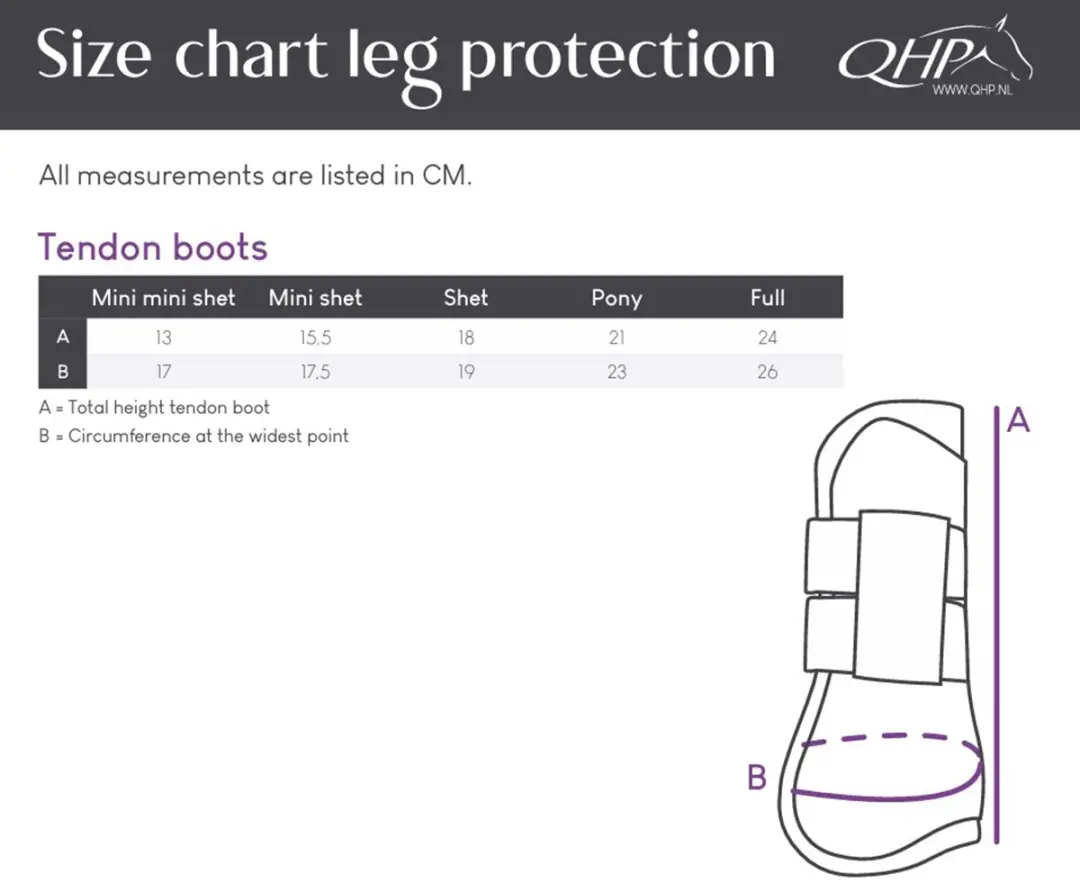 Size chart leg protection

QHP
WWW.QHP.NL

All measurements are listed in CM.

Tendon boots

| | Mini mini shet | Mini shet | Shet | Pony | Full |
|---|---|---|---|---|---|
| A | 13 | 15,5 | 18 | 21 | 24 |
| B | 17 | 17,5 | 19 | 23 | 26 |

A = Total height tendon boot
B = Circumference at the widest point

A

B